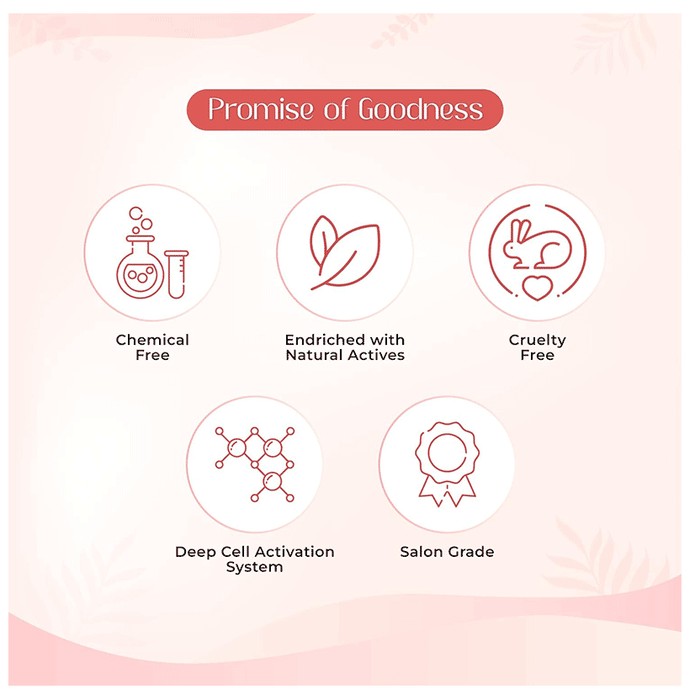 Promise of Goodness

Chemical Free

Endriched with Natural Actives

Cruelty Free

Deep Cell Activation System

Salon Grade